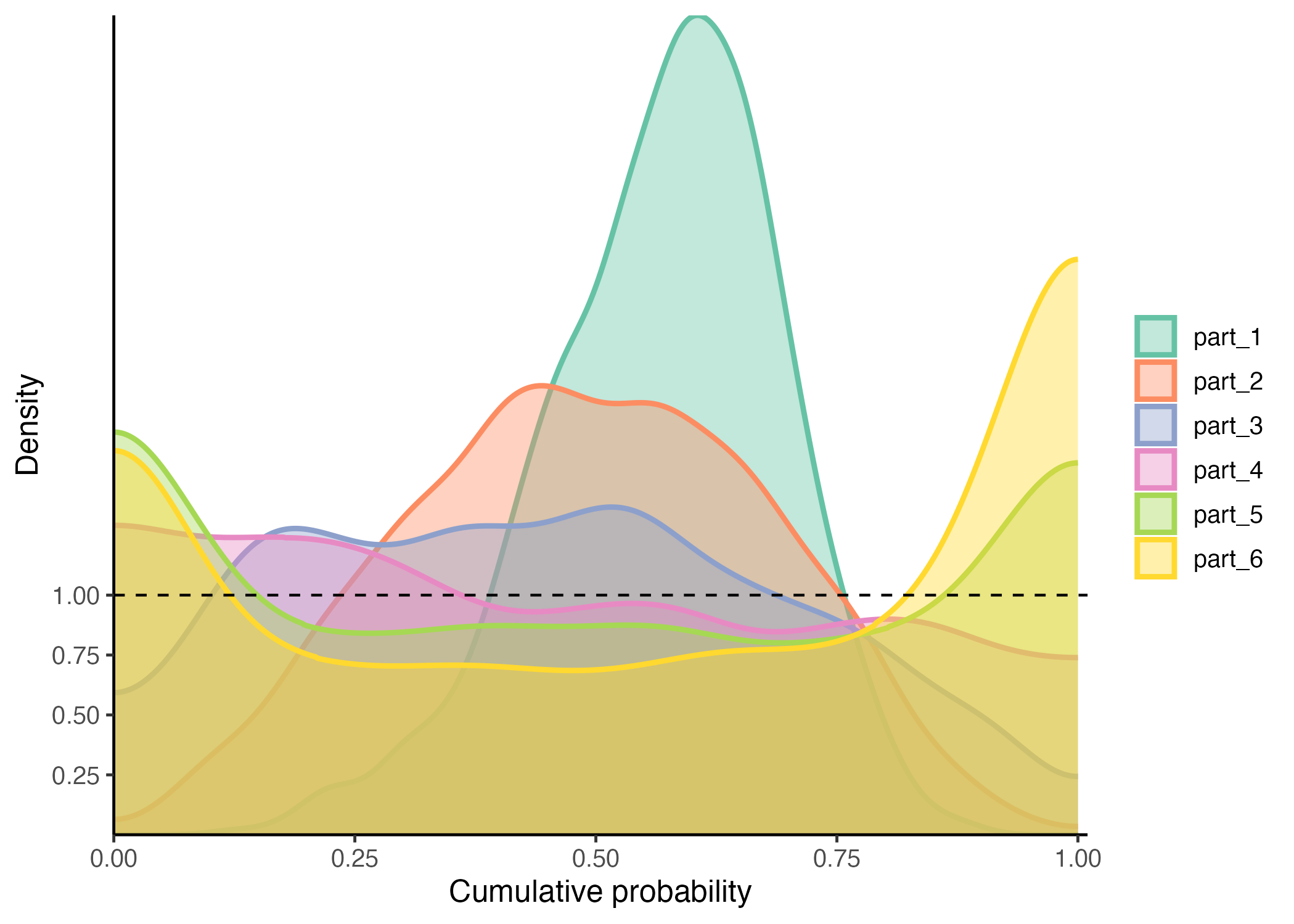 Density

1.00
0.75
0.50
0.25

0.00
0.25
0.50
0.75
1.00

Cumulative probability

part_1
part_2
part_3
part_4
part_5
part_6